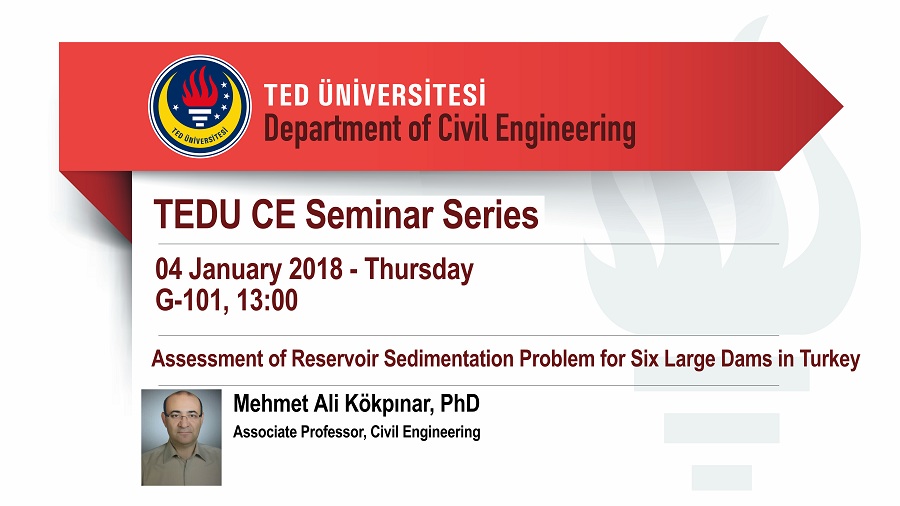 TED ÜNİVERSİTESİ

TED ÜNİVERSİTESİ
Department of Civil Engineering

TEDU CE Seminar Series

04 January 2018 - Thursday
G-101, 13:00

Assessment of Reservoir Sedimentation Problem for Six Large Dams in Turkey

Mehmet Ali Kökpınar, PhD
Associate Professor, Civil Engineering